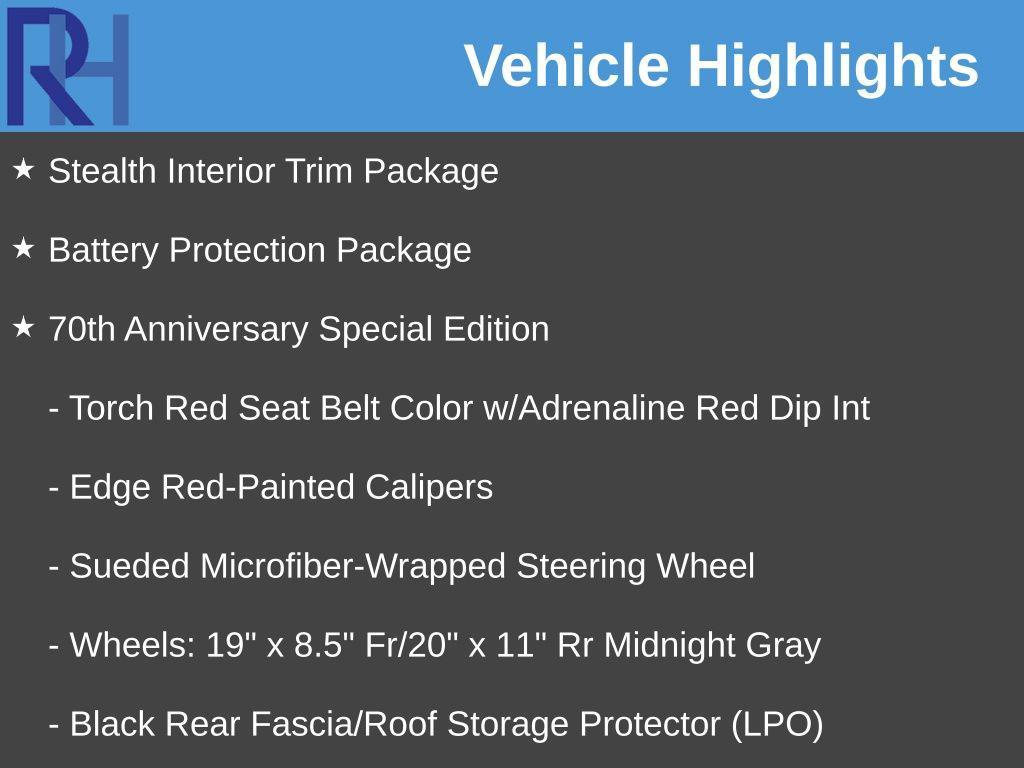 RH

Vehicle Highlights

★ Stealth Interior Trim Package

★ Battery Protection Package

★ 70th Anniversary Special Edition

- Torch Red Seat Belt Color w/Adrenaline Red Dip Int

- Edge Red-Painted Calipers

- Sueded Microfiber-Wrapped Steering Wheel

- Wheels: 19" x 8.5" Fr/20" x 11" Rr Midnight Gray

- Black Rear Fascia/Roof Storage Protector (LPO)